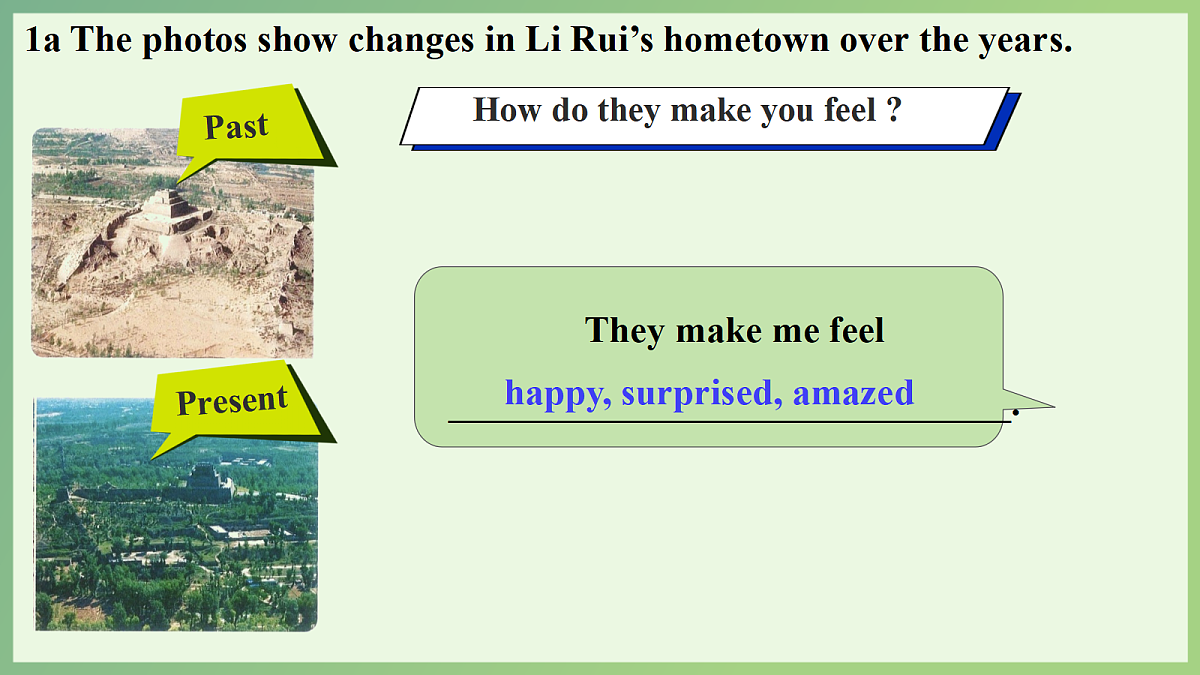 1a The photos show changes in Li Rui's hometown over the years.

Past

How do they make you feel ?

They make me feel

happy, surprised, amazed.

Present